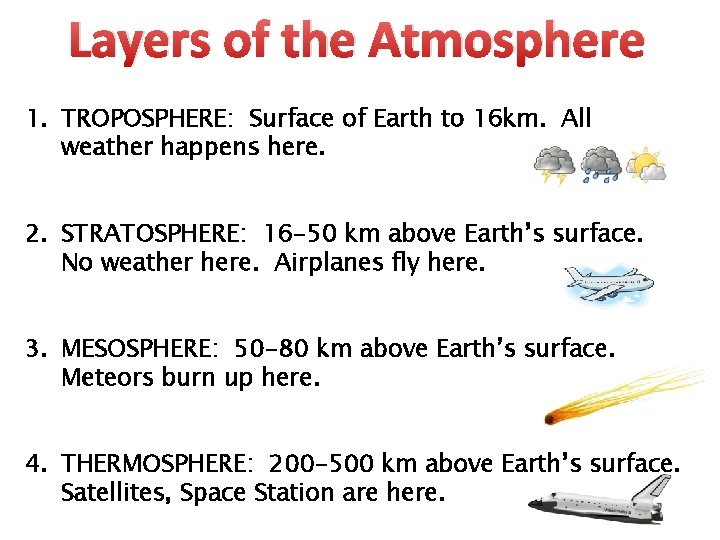 Layers of the Atmosphere

1. TROPOSPHERE: Surface of Earth to 16km. All weather happens here.

2. STRATOSPHERE: 16-50 km above Earth's surface. No weather here. Airplanes fly here.

3. MESOSPHERE: 50-80 km above Earth's surface. Meteors burn up here.

4. THERMOSPHERE: 200-500 km above Earth's surface. Satellites, Space Station are here.